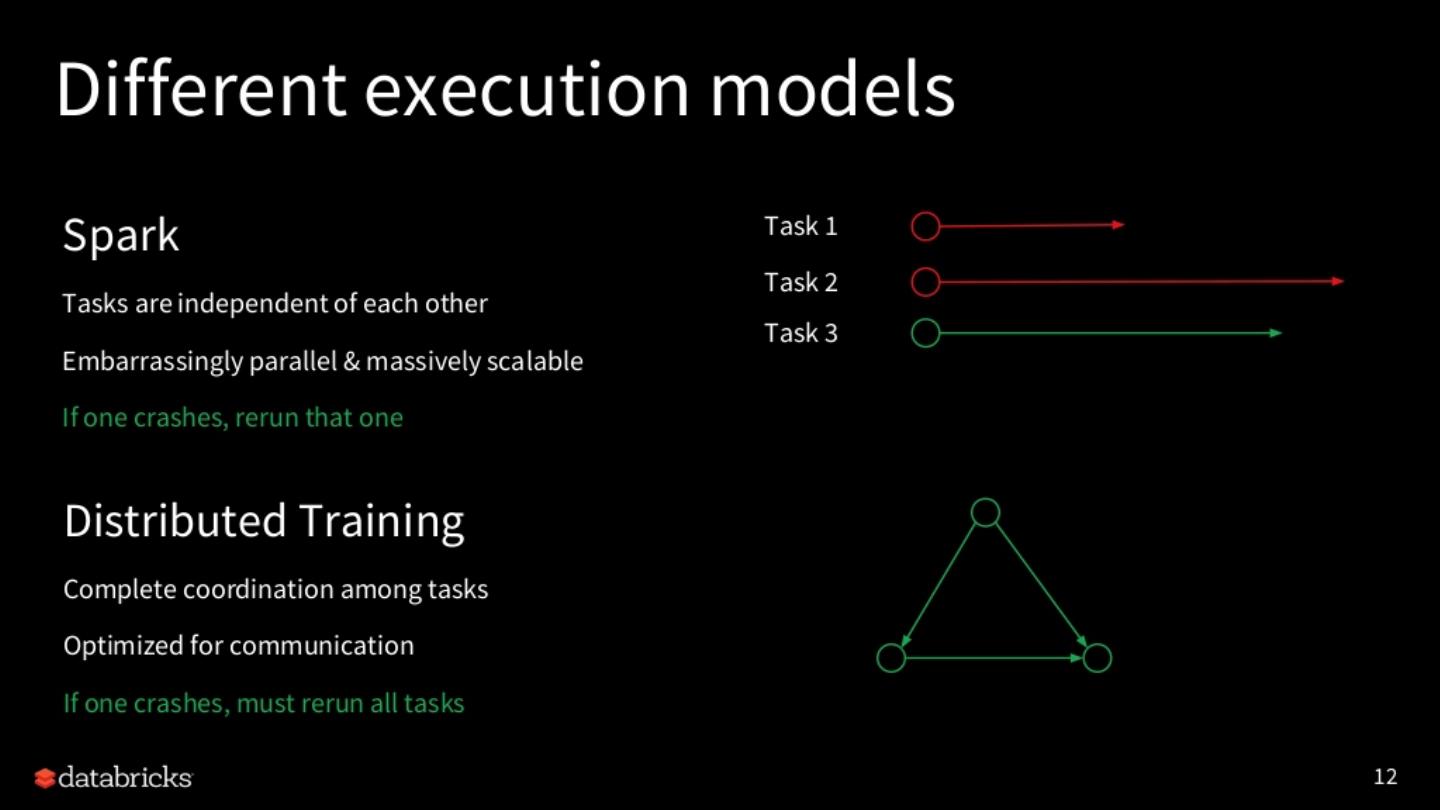 Different execution models

Spark

Tasks are independent of each other

Embarrassingly parallel & massively scalable

If one crashes, rerun that one

Task 1

Task 2

Task 3

Distributed Training

Complete coordination among tasks

Optimized for communication

If one crashes, must rerun all tasks

databricks

12